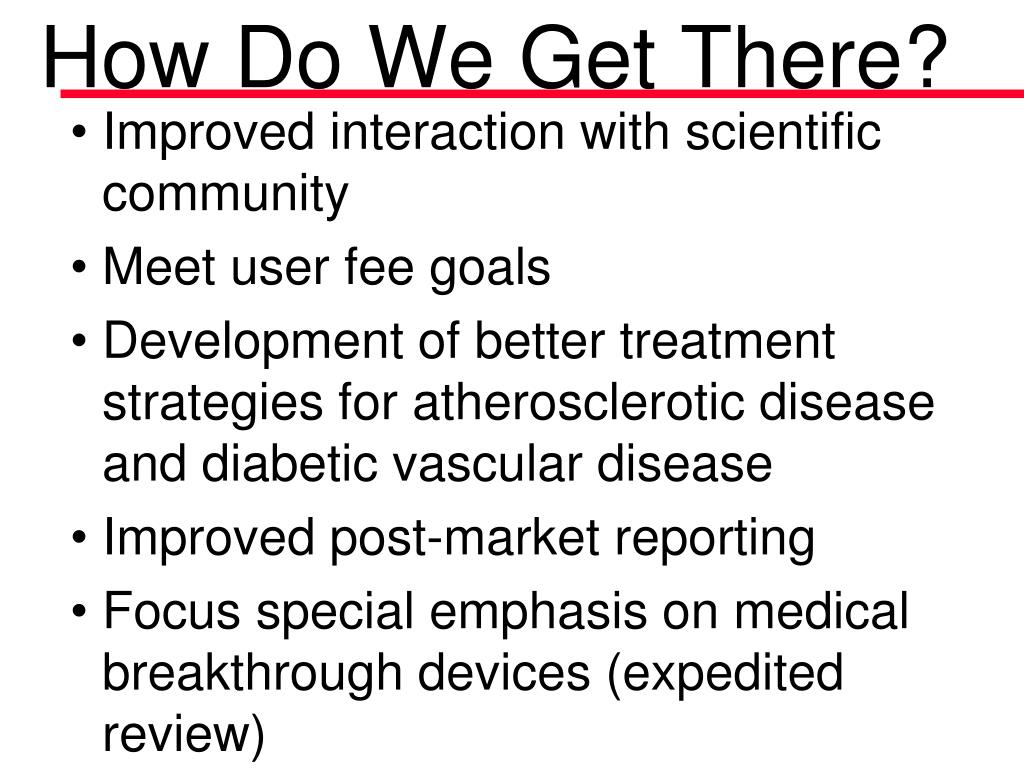 How Do We Get There?

• Improved interaction with scientific community
• Meet user fee goals
• Development of better treatment strategies for atherosclerotic disease and diabetic vascular disease
• Improved post-market reporting
• Focus special emphasis on medical breakthrough devices (expedited review)